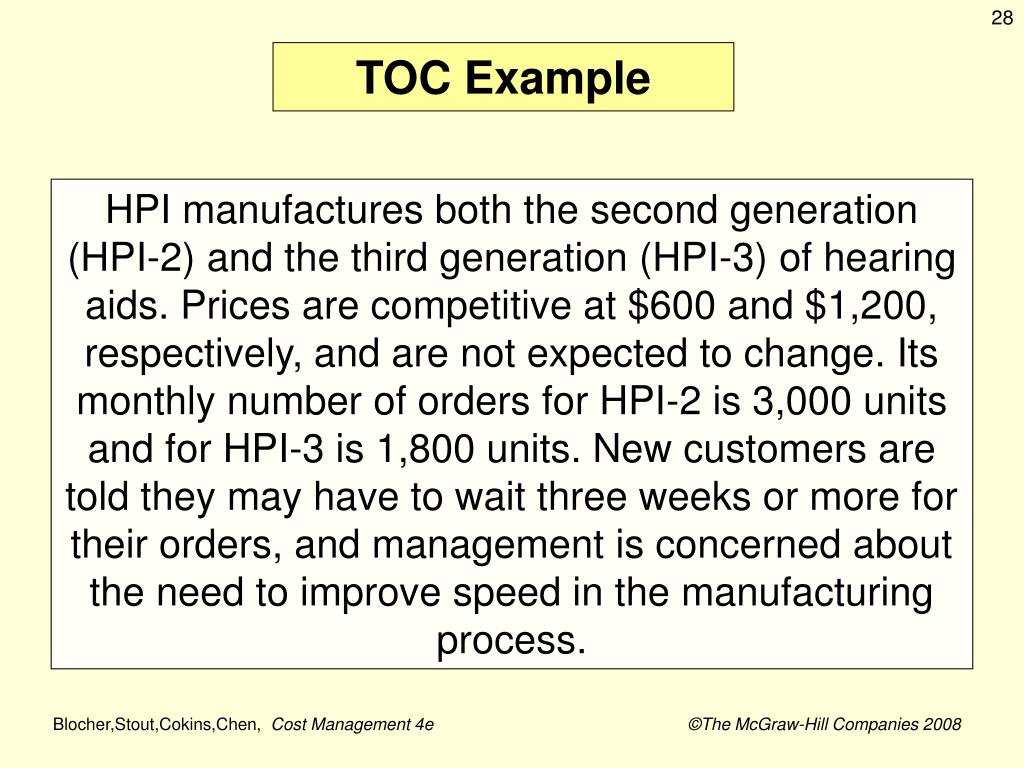 28

TOC Example

HPI manufactures both the second generation (HPI-2) and the third generation (HPI-3) of hearing aids. Prices are competitive at \$600 and \$1,200, respectively, and are not expected to change. Its monthly number of orders for HPI-2 is 3,000 units and for HPI-3 is 1,800 units. New customers are told they may have to wait three weeks or more for their orders, and management is concerned about the need to improve speed in the manufacturing process.

Blocher,Stout,Cokins,Chen, Cost Management 4e

©The McGraw-Hill Companies 2008